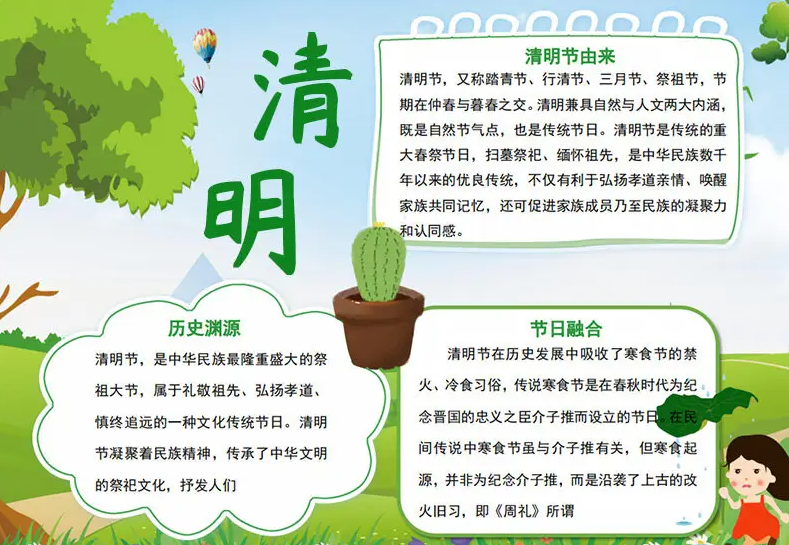 清明

清明节由来

清明节，又称踏青节、行清节、三月节、祭祖节，节期在仲春与暮春之交。清明兼具自然与人文两大内涵，既是自然节气点，也是传统节日。清明节是传统的重大春祭节日，扫墓祭祀、缅怀祖先，是中华民族数千年以来的优良传统，不仅有利于弘扬孝道亲情、唤醒家族共同记忆，还可促进家族成员乃至民族的凝聚力和认同感。

历史渊源

清明节，是中华民族最隆重盛大的祭祖大节，属于礼敬祖先、弘扬孝道、慎终追远的一种文化传统节日。清明节凝聚着民族精神，传承了中华文明的祭祀文化，抒发人们

节日融合

清明节在历史发展中吸收了寒食节的禁火、冷食习俗，传说寒食节是在春秋时代为纪念晋国的忠义之臣介子推而设立的节日。在民间传说中寒食节虽与介子推有关，但寒食起源，并非为纪念介子推，而是沿袭了上古的改火旧习，即《周礼》所谓